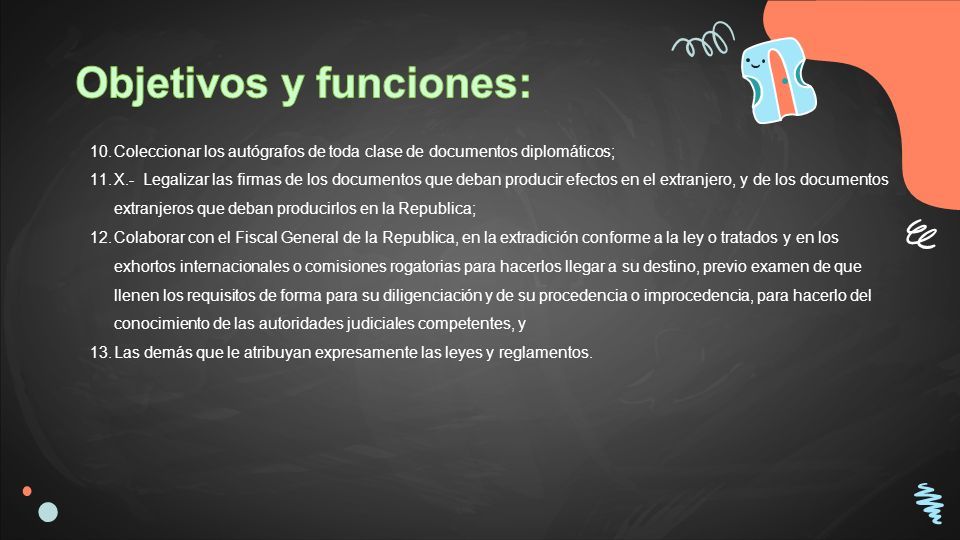 Objetivos y funciones:

10. Coleccionar los autógrafos de toda clase de documentos diplomáticos;

11. X.- Legalizar las firmas de los documentos que deban producir efectos en el extranjero, y de los documentos extranjeros que deban producirlos en la Republica;

12. Colaborar con el Fiscal General de la Republica, en la extradición conforme a la ley o tratados y en los exhortos internacionales o comisiones rogatorias para hacerlos llegar a su destino, previo examen de que llenen los requisitos de forma para su diligenciación y de su procedencia o improcedencia, para hacerlo del conocimiento de las autoridades judiciales competentes, y

13. Las demás que le atribuyan expresamente las leyes y reglamentos.